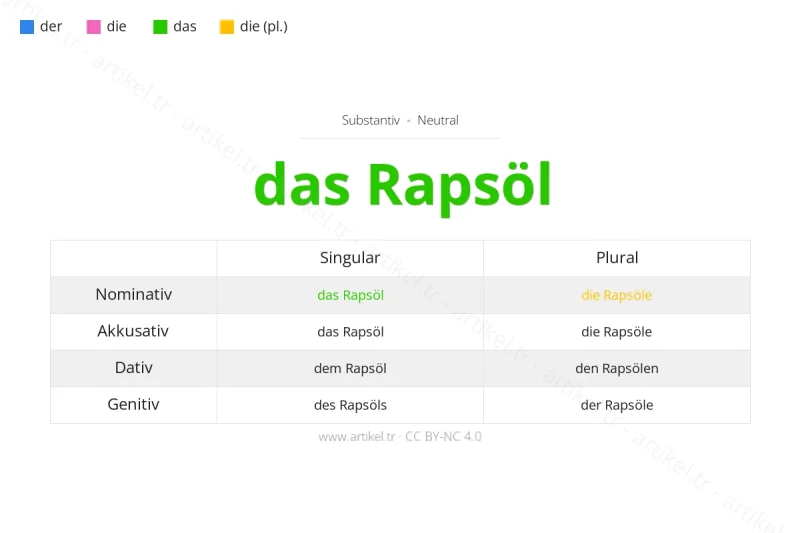 der die das die (pl.)

Substantiv - Neutral

das Rapsöl

| | Singular | Plural |
|---|---|---|
| Nominativ | das Rapsöl | die Rapsöle |
| Akkusativ | das Rapsöl | die Rapsöle |
| Dativ | dem Rapsöl | den Rapsölen |
| Genitiv | des Rapsöls | der Rapsöle |

www.artikel.tr · CC BY-NC 4.0

artikel.tr - artikel.tr - artikel.tr - artikel.tr - artikel.tr - artikel.tr